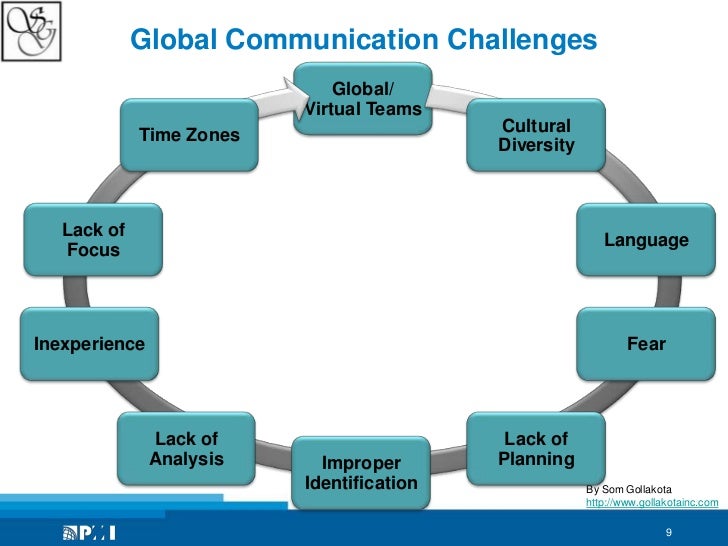 SG

Global Communication Challenges

Global/ Virtual Teams

Cultural Diversity

Language

Fear

Lack of Planning

Improper Identification

Lack of Analysis

Inexperience

Lack of Focus

Time Zones

By Som Gollakota
http://www.gollakotainc.com

PMI

9